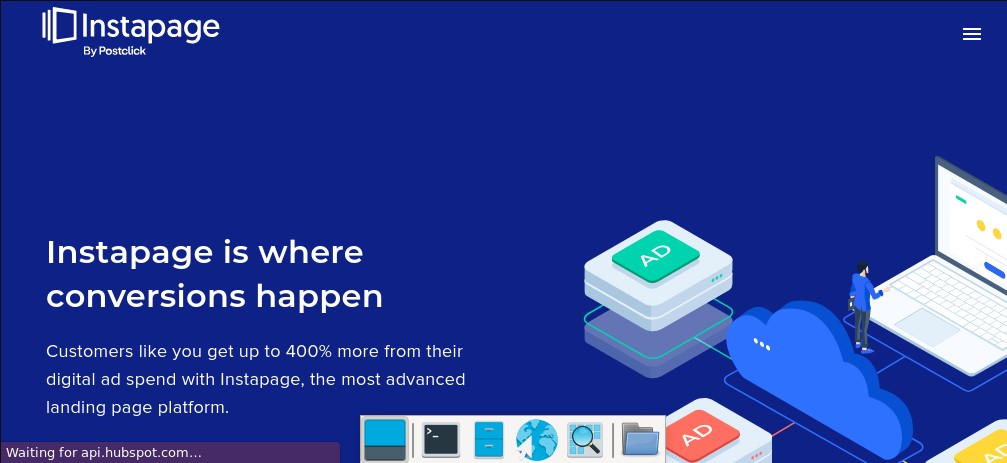 Instapage
By Postclick

Instapage is where conversions happen

Customers like you get up to 400% more from their digital ad spend with Instapage, the most advanced landing page platform.

AD

AD

Waiting for api.hubspot.com...